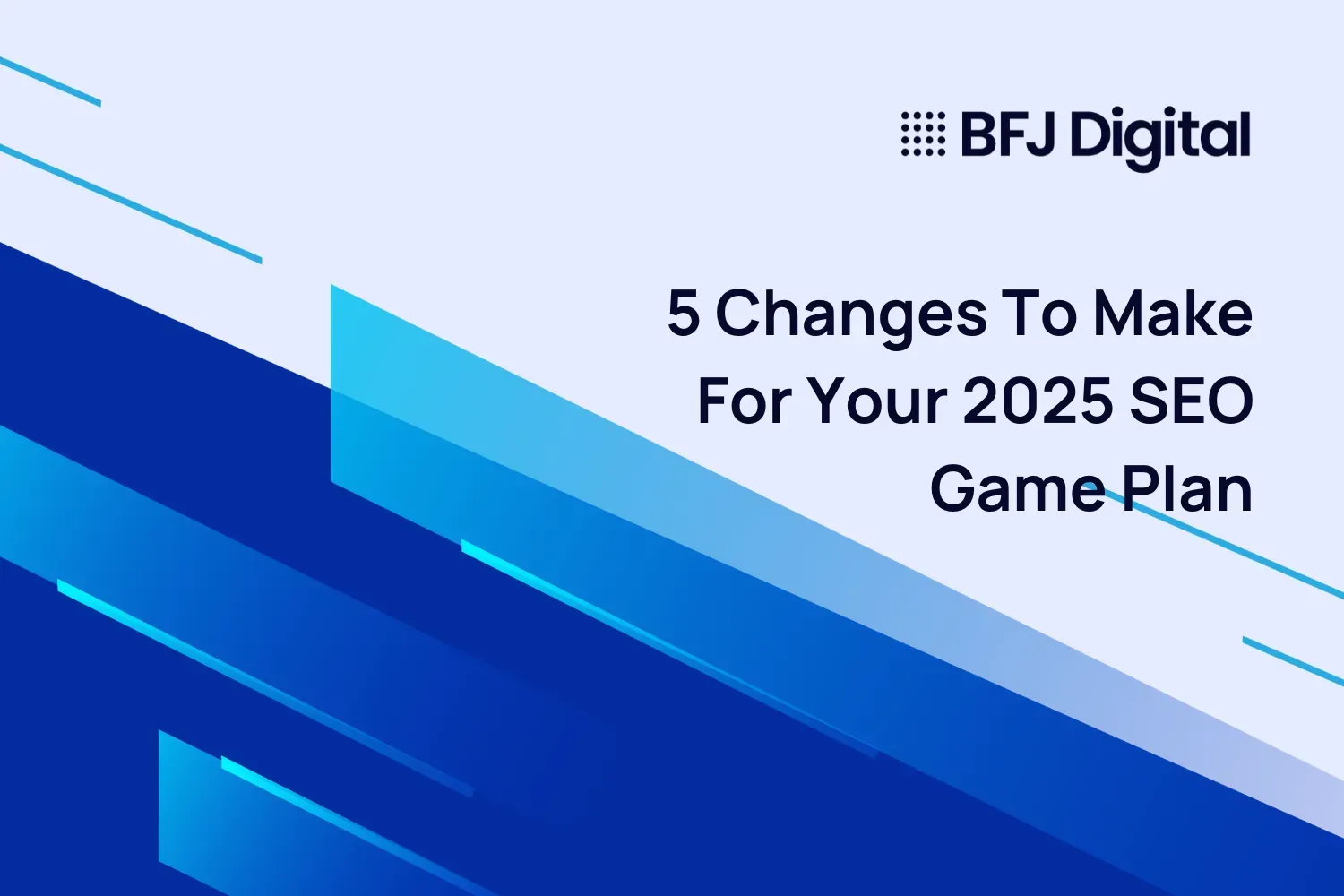 BFJ Digital

5 Changes To Make For Your 2025 SEO Game Plan